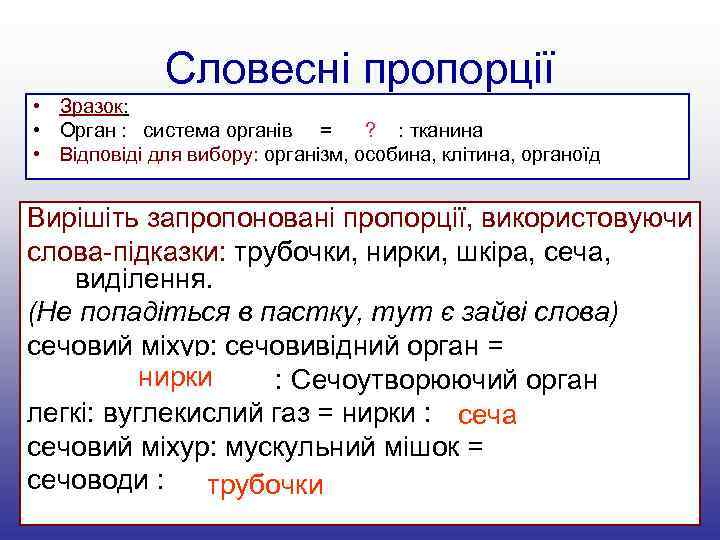 Словесні пропорції

• Зразок:
• Орган : система органів = ? : тканина
• Відповіді для вибору: організм, особина, клітина, органоїд

Вирішіть запропоновані пропорції, використовуючи слова-підказки: трубочки, нирки, шкіра, сеча, виділення.
(Не попадіться в пастку, тут є зайві слова)
сечовий міхур: сечовивідний орган = нирки : Сечоутворюючий орган
легкі: вуглекислий газ = нирки : сеча
сечовий міхур: мускульний мішок = сечоводи : трубочки